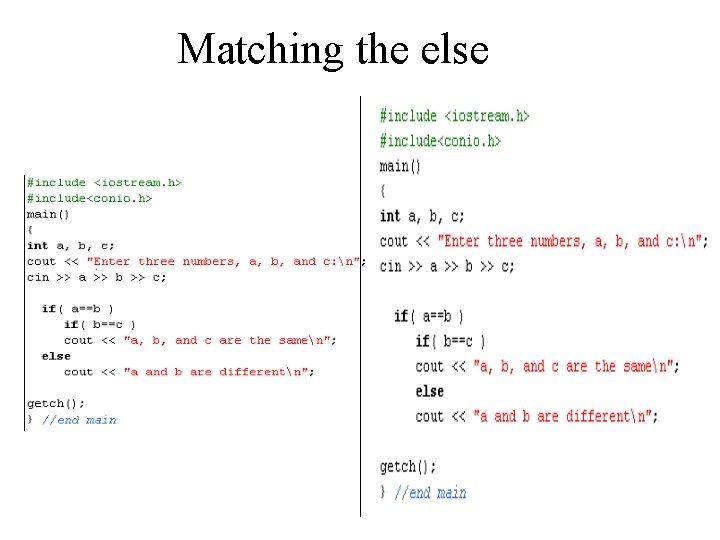 Matching the else

#include <iostream.h>
#include<conio.h>
main()
{
int a, b, c;
cout << "Enter three numbers, a, b, and c:\n";
cin >> a >> b >> c;

if( a==b )
if( b==c )
cout << "a, b, and c are the same\n";
else
cout << "a and b are different\n";

getch();
} //end main

#include <iostream.h>
#include<conio.h>
main()
{
int a, b, c;
cout << "Enter three numbers, a, b, and c:\n";
cin >> a >> b >> c;

if( a==b )
if( b==c )
cout << "a, b, and c are the same\n";
else
cout << "a and b are different\n";

getch();
} //end main